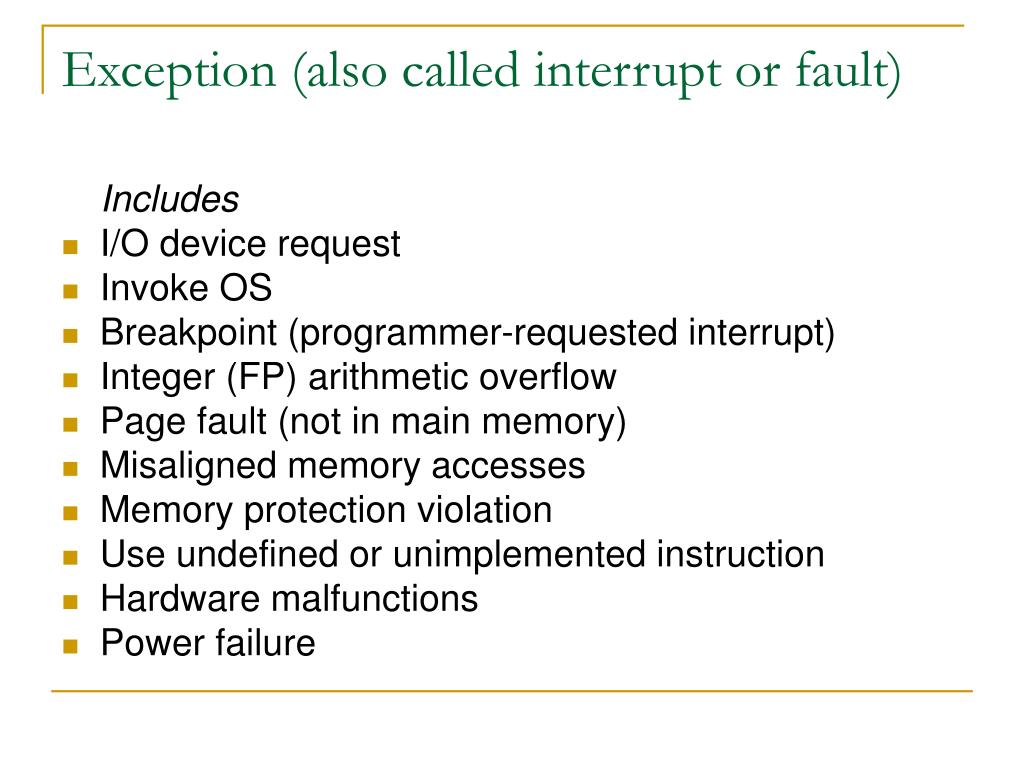 Exception (also called interrupt or fault)

Includes

- I/O device request
- Invoke OS
- Breakpoint (programmer-requested interrupt)
- Integer (FP) arithmetic overflow
- Page fault (not in main memory)
- Misaligned memory accesses
- Memory protection violation
- Use undefined or unimplemented instruction
- Hardware malfunctions
- Power failure